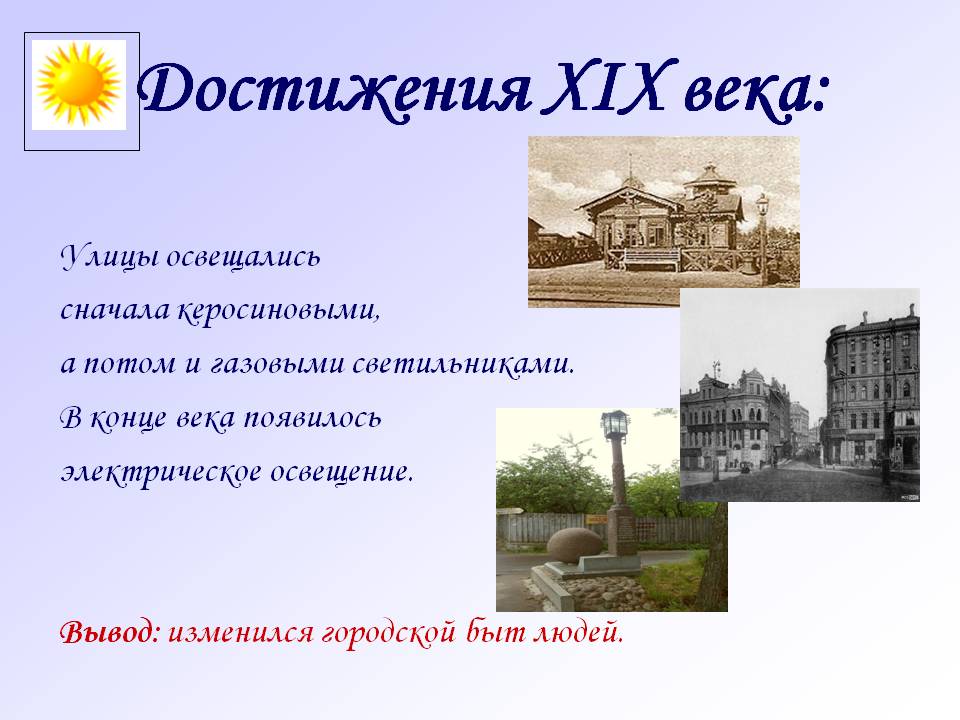 Достижения XIX века:

Улицы освещались сначала керосиновыми, а потом и газовыми светильниками. В конце века появилось электрическое освещение.

Вывод: изменился городской быт людей.